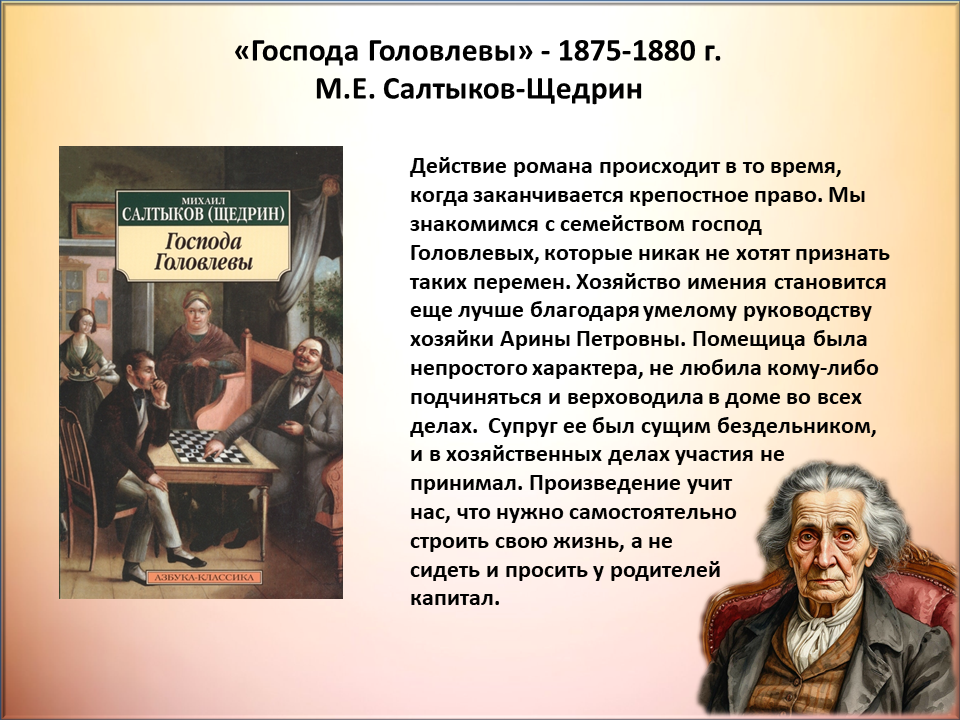 «Господа Головлевы» - 1875-1880 г.
М.Е. Салтыков-Щедрин

МИХАИЛ
САЛТЫКОВ (ЩЕДРИН)
Господа Головлевы

АЗБУКА-КЛАССИКА

Действие романа происходит в то время, когда заканчивается крепостное право. Мы знакомимся с семейством господ Головлевых, которые никак не хотят признать таких перемен. Хозяйство имения становится еще лучше благодаря умелому руководству хозяйки Арины Петровны. Помещица была непростого характера, не любила кому-либо подчиняться и верховодила в доме во всех делах. Супруг ее был сущим бездельником, и в хозяйственных делах участия не принимал. Произведение учит нас, что нужно самостоятельно строить свою жизнь, а не сидеть и просить у родителей капитал.